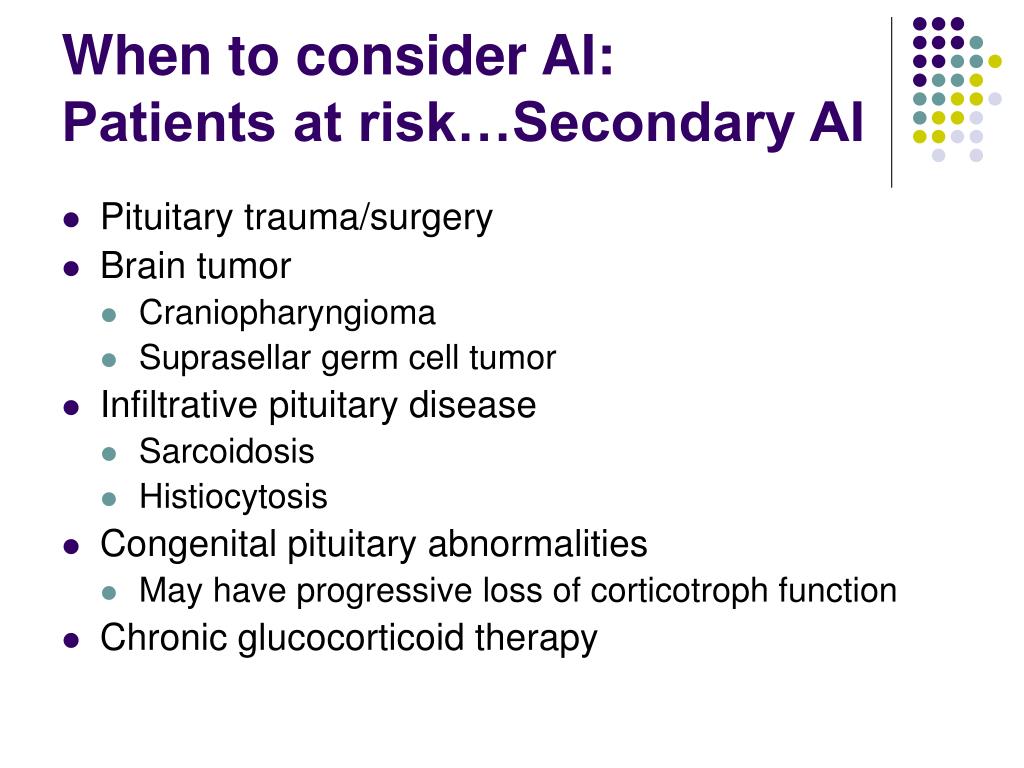 When to consider AI:
Patients at risk…Secondary AI

- Pituitary trauma/surgery
- Brain tumor
  - Craniopharyngioma
  - Suprasellar germ cell tumor
- Infiltrative pituitary disease
  - Sarcoidosis
  - Histiocytosis
- Congenital pituitary abnormalities
  - May have progressive loss of corticotroph function
- Chronic glucocorticoid therapy